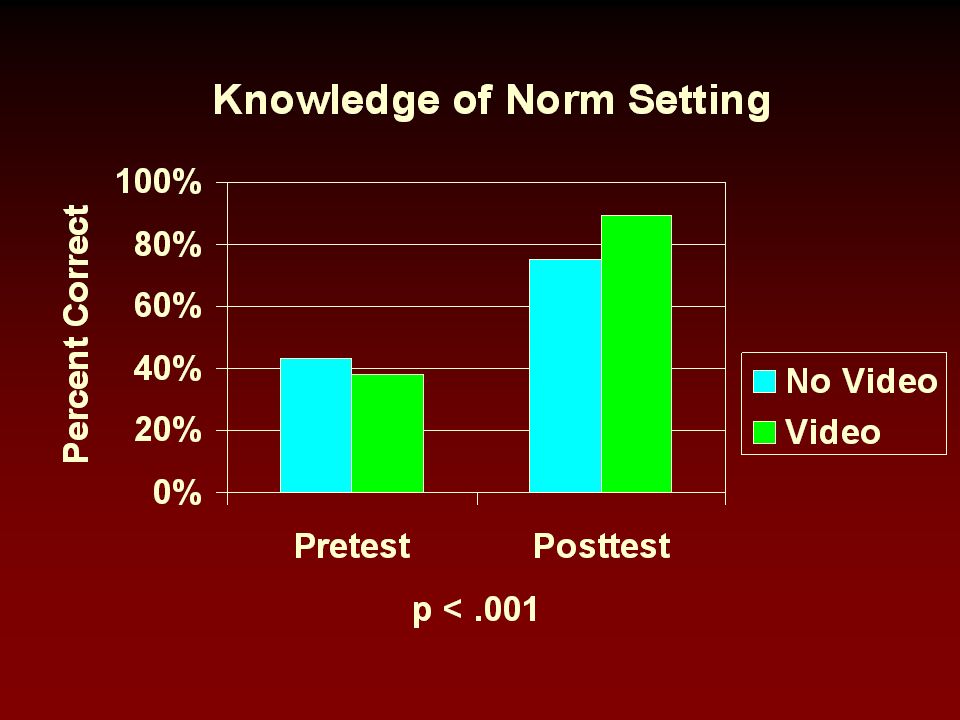 Knowledge of Norm Setting

Percent Correct

100%
80%
60%
40%
20%
0%

Pretest
Posttest

No Video
Video

p < .001